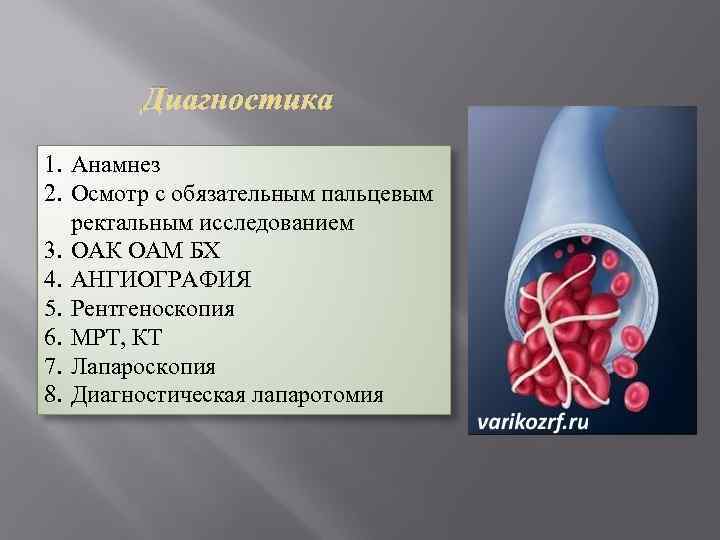 Диагностика

1. Анамнез
2. Осмотр с обязательным пальцевым ректальным исследованием
3. ОАК ОАМ БХ
4. АНГИОГРАФИЯ
5. Рентгеноскопия
6. МРТ, КТ
7. Лапароскопия
8. Диагностическая лапаротомия

varikozrf.ru